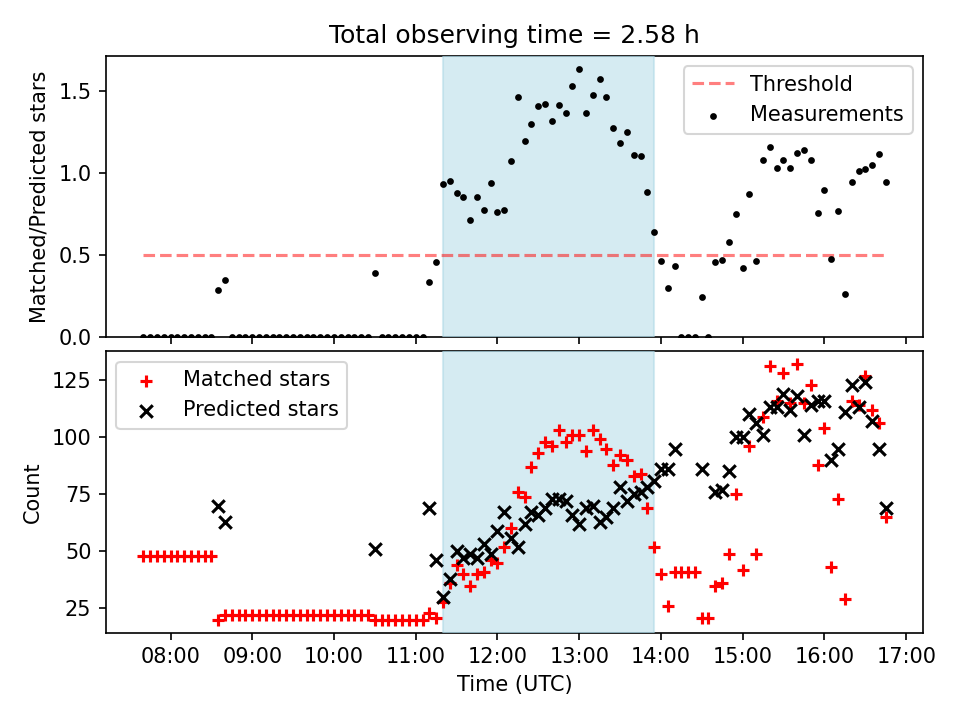 Total observing time = 2.58 h

Matched/Predicted stars

1.5
1.0
0.5
0.0

Threshold
Measurements

Count

125
100
75
50
25

Matched stars
Predicted stars

08:00 09:00 10:00 11:00 12:00 13:00 14:00 15:00 16:00 17:00

Time (UTC)